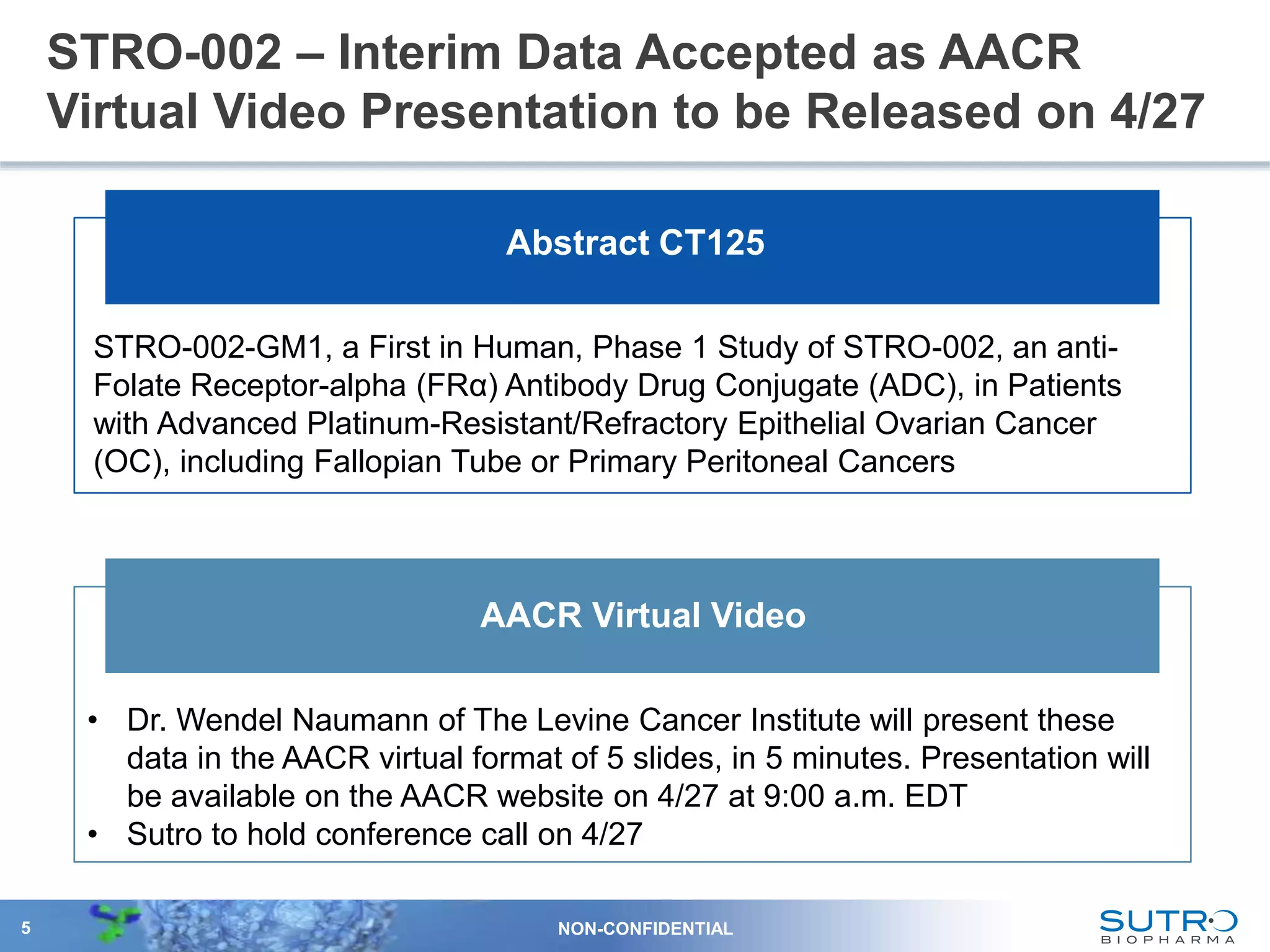 STRO-002 – Interim Data Accepted as AACR Virtual Video Presentation to be Released on 4/27

Abstract CT125

STRO-002-GM1, a First in Human, Phase 1 Study of STRO-002, an anti-Folate Receptor-alpha (FRα) Antibody Drug Conjugate (ADC), in Patients with Advanced Platinum-Resistant/Refractory Epithelial Ovarian Cancer (OC), including Fallopian Tube or Primary Peritoneal Cancers

AACR Virtual Video

• Dr. Wendel Naumann of The Levine Cancer Institute will present these data in the AACR virtual format of 5 slides, in 5 minutes. Presentation will be available on the AACR website on 4/27 at 9:00 a.m. EDT
• Sutro to hold conference call on 4/27

5

NON-CONFIDENTIAL

SUTRO
BIOPHARMA